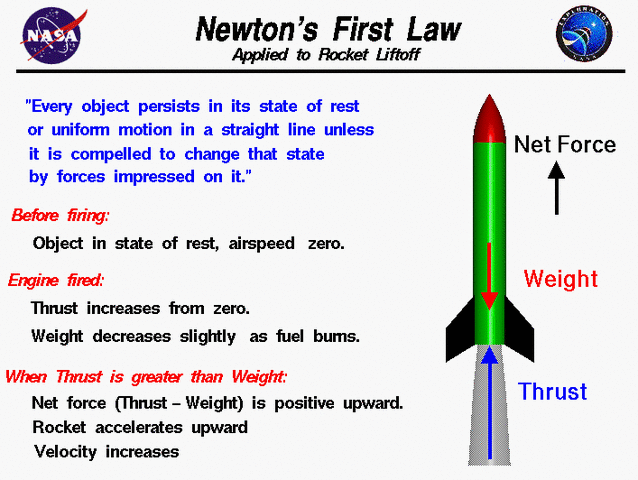 NASA

Newton's First Law
Applied to Rocket Liftoff

EXPLORATION NASA

"Every object persists in its state of rest or uniform motion in a straight line unless it is compelled to change that state by forces impressed on it."

Before firing:

Object in state of rest, airspeed zero.

Engine fired:

Thrust increases from zero.

Weight decreases slightly as fuel burns.

When Thrust is greater than Weight:

Net force (Thrust – Weight) is positive upward.

Rocket accelerates upward

Velocity increases

Net Force

Weight

Thrust